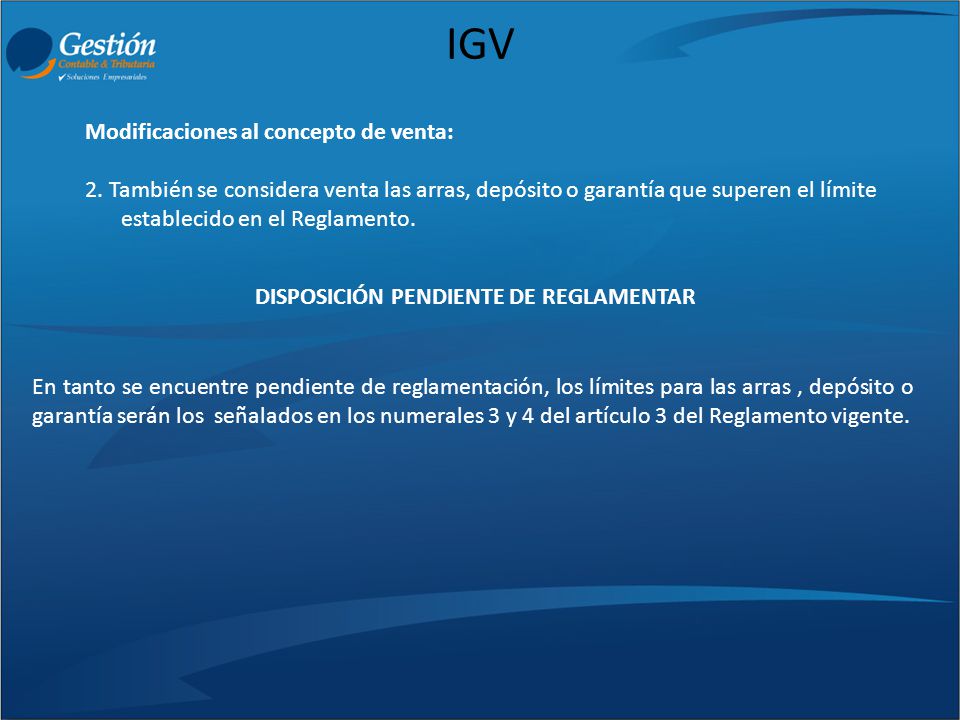 Gestión
Contable & Tributaria
Soluciones Empresariales

IGV

Modificaciones al concepto de venta:

2. También se considera venta las arras, depósito o garantía que superen el límite establecido en el Reglamento.

DISPOSICIÓN PENDIENTE DE REGLAMENTAR

En tanto se encuentre pendiente de reglamentación, los límites para las arras , depósito o garantía serán los señalados en los numerales 3 y 4 del artículo 3 del Reglamento vigente.